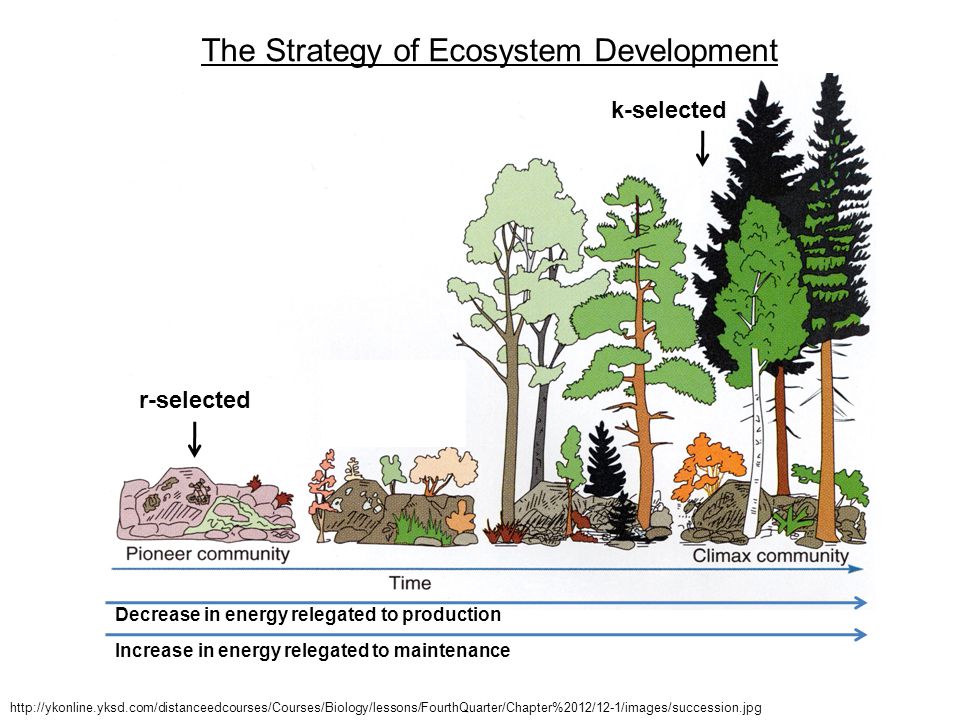 The Strategy of Ecosystem Development

k-selected

r-selected

Pioneer community

Climax community

Time

Decrease in energy relegated to production

Increase in energy relegated to maintenance

http://ykonline.yksd.com/distanceedcourses/Courses/Biology/lessons/FourthQuarter/Chapter%2012/12-1/images/succession.jpg